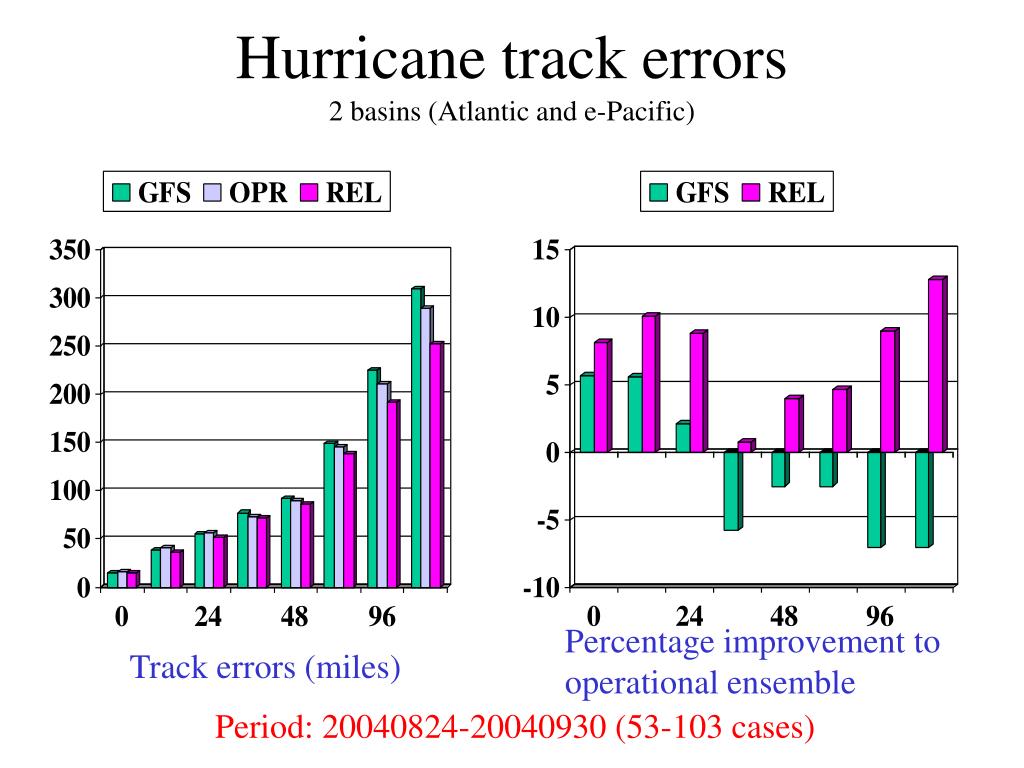 Hurricane track errors
2 basins (Atlantic and e-Pacific)

GFS OPR REL

350
300
250
200
150
100
50
0

0 24 48 96

Track errors (miles)

GFS REL

15
10
5
0
-5
-10

0 24 48 96

Percentage improvement to operational ensemble

Period: 20040824-20040930 (53-103 cases)